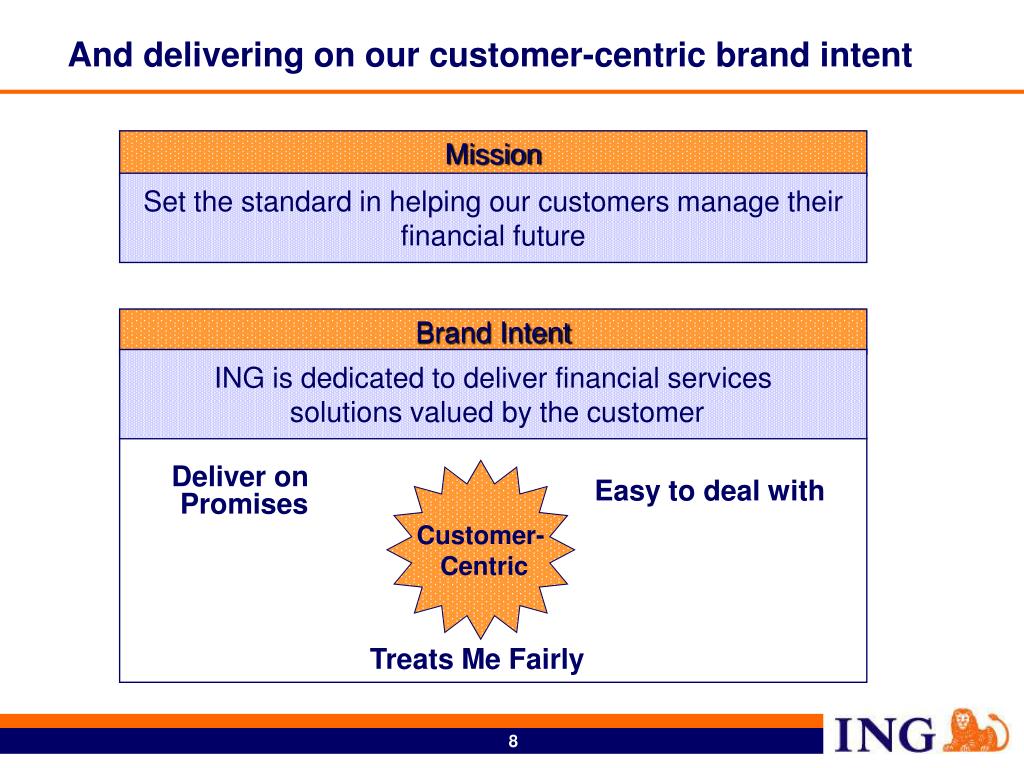 And delivering on our customer-centric brand intent

Mission

Set the standard in helping our customers manage their financial future

Brand Intent

ING is dedicated to deliver financial services solutions valued by the customer

Deliver on Promises

Easy to deal with

Customer-Centric

Treats Me Fairly

8

ING